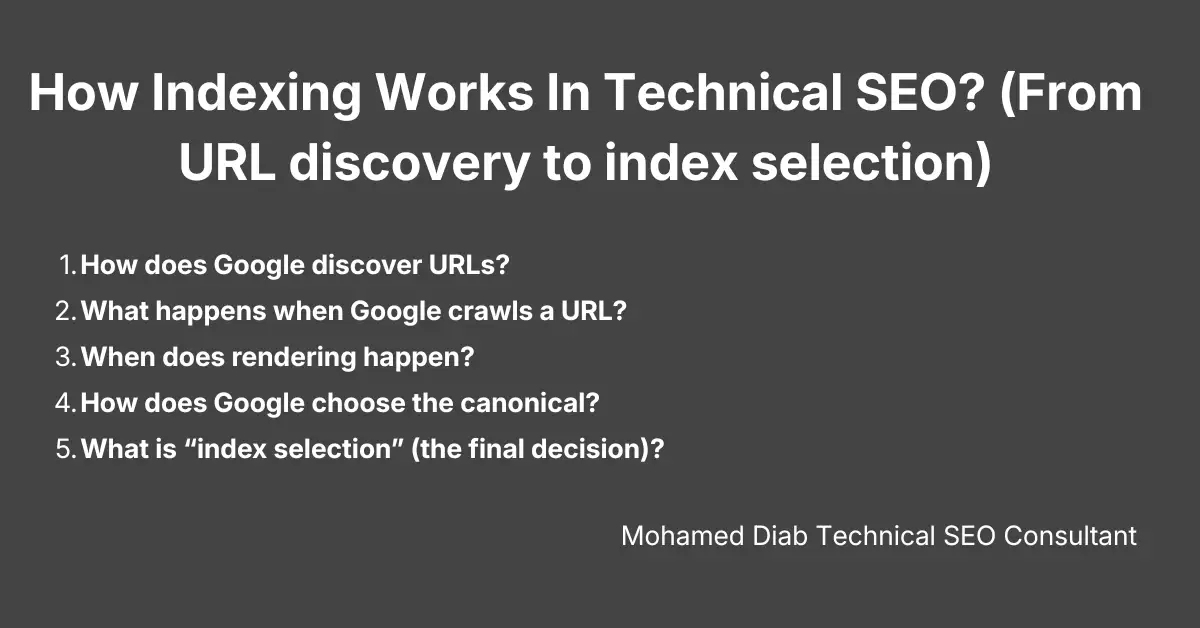 How Indexing Works In Technical SEO? (From URL discovery to index selection)

1. How does Google discover URLs?
2. What happens when Google crawls a URL?
3. When does rendering happen?
4. How does Google choose the canonical?
5. What is “index selection” (the final decision)?

Mohamed Diab Technical SEO Consultant